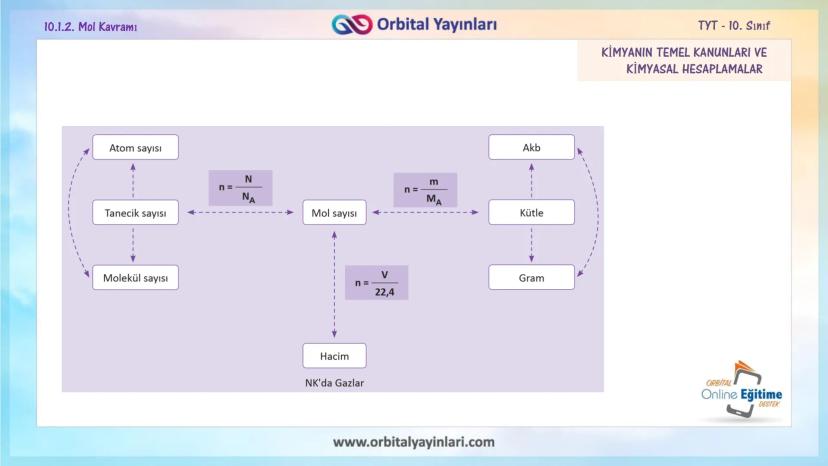 10.1.2. Mol Kavramı

Orbital Yayınları

TYT - 10. Sınıf

KİMYANIN TEMEL KANUNLARI VE KİMYASAL HESAPLAMALAR

Atom sayısı

Tanecik sayısı

Molekül sayısı

$n = \frac{N}{N_A}$

Mol sayısı

$n = \frac{m}{M_A}$

Akb

Kütle

Gram

$n = \frac{V}{22,4}$

Hacim

NK'da Gazlar

ORBİTAL Online Eğitime DESTEK

www.orbitalyayinlari.com